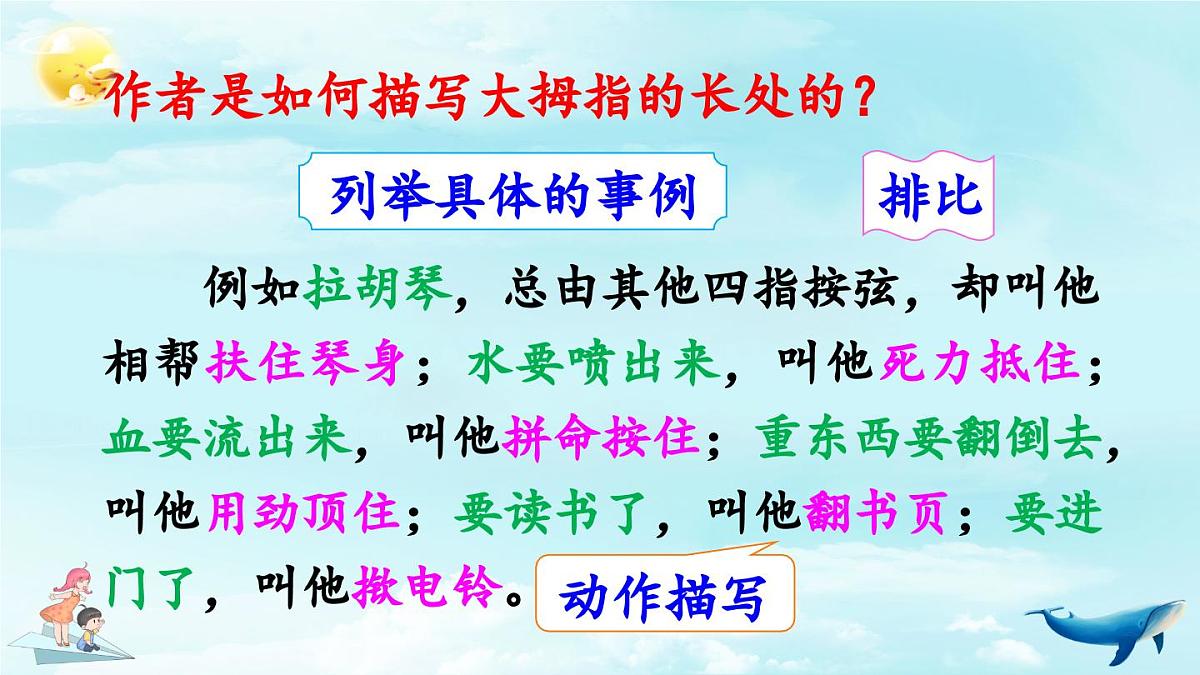 作者是如何描写大拇指的长处的？

列举具体的事例

排比

例如拉胡琴，总由其他四指按弦，却叫他相帮扶住琴身；水要喷出来，叫他死力抵住；血要流出来，叫他拼命按住；重东西要翻倒去，叫他用劲顶住；要读书了，叫他翻书页；要进门了，叫他揿电铃。

动作描写